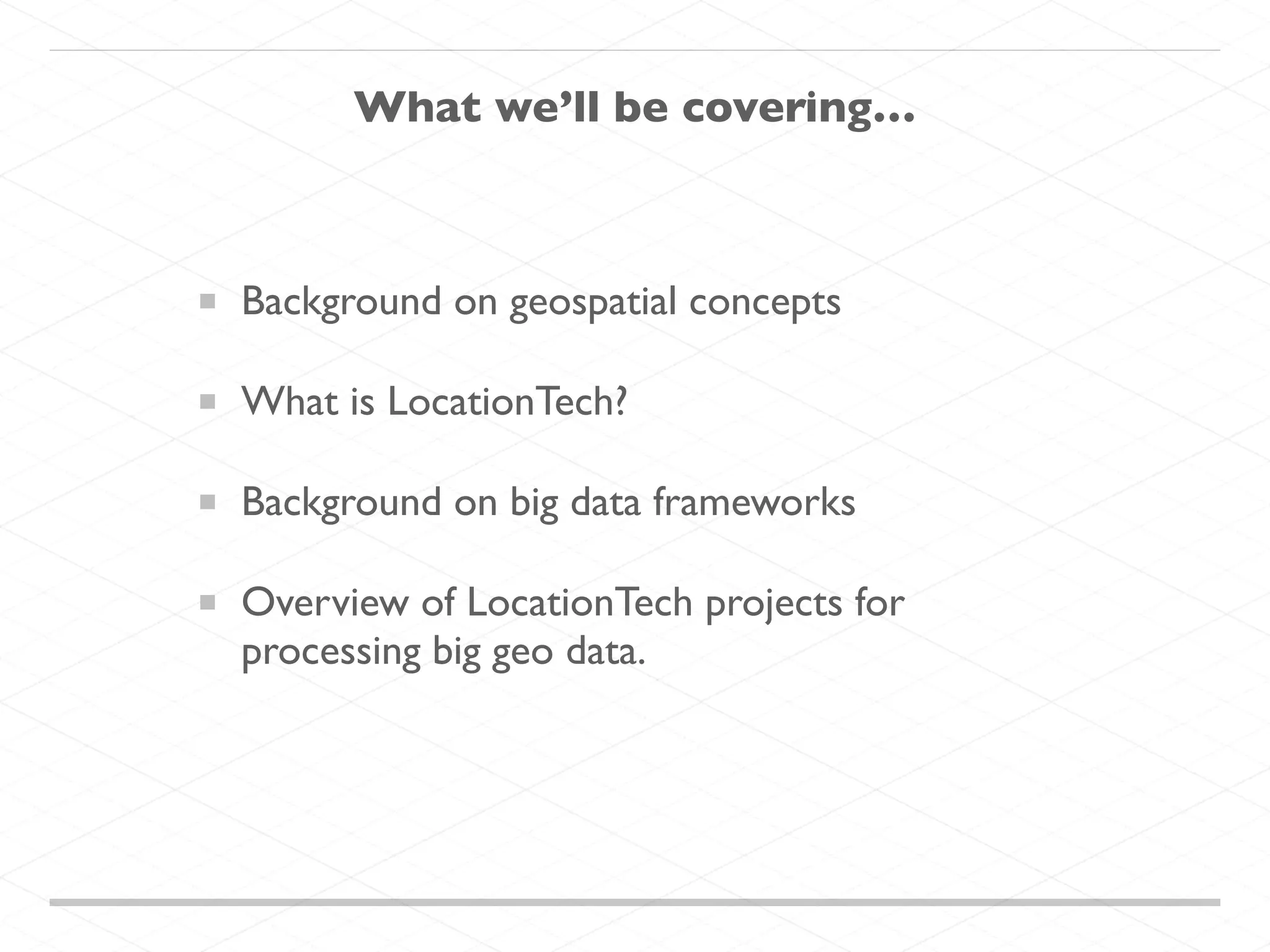 What we'll be covering…

- Background on geospatial concepts
- What is LocationTech?
- Background on big data frameworks
- Overview of LocationTech projects for processing big geo data.